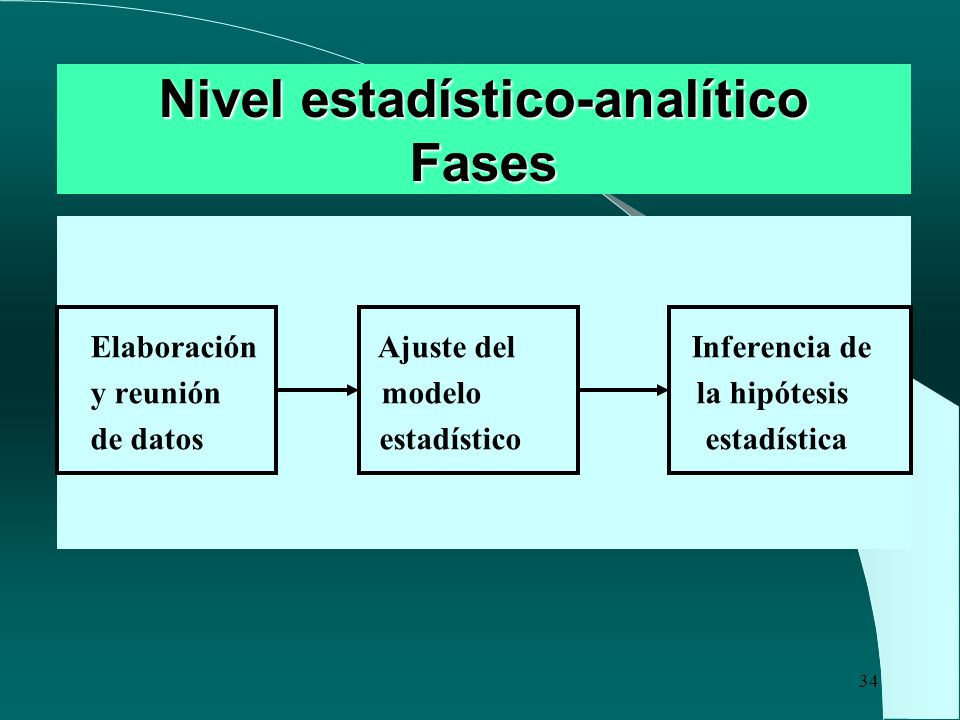 Nivel estadístico-analítico
Fases

Elaboración y reunión de datos

Ajuste del modelo estadístico

Inferencia de la hipótesis estadística

34